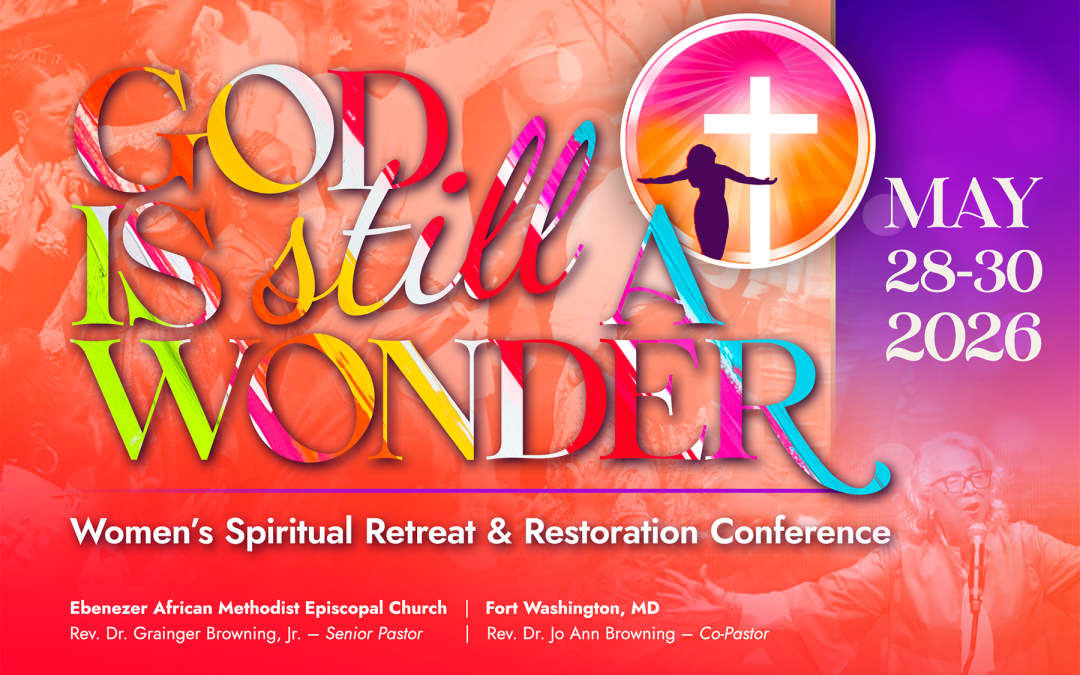 GOD IS still A WONDER

MAY 28-30 2026

Women's Spiritual Retreat & Restoration Conference

Ebenezer African Methodist Episcopal Church | Fort Washington, MD
Rev. Dr. Grainger Browning, Jr. – Senior Pastor | Rev. Dr. Jo Ann Browning – Co-Pastor